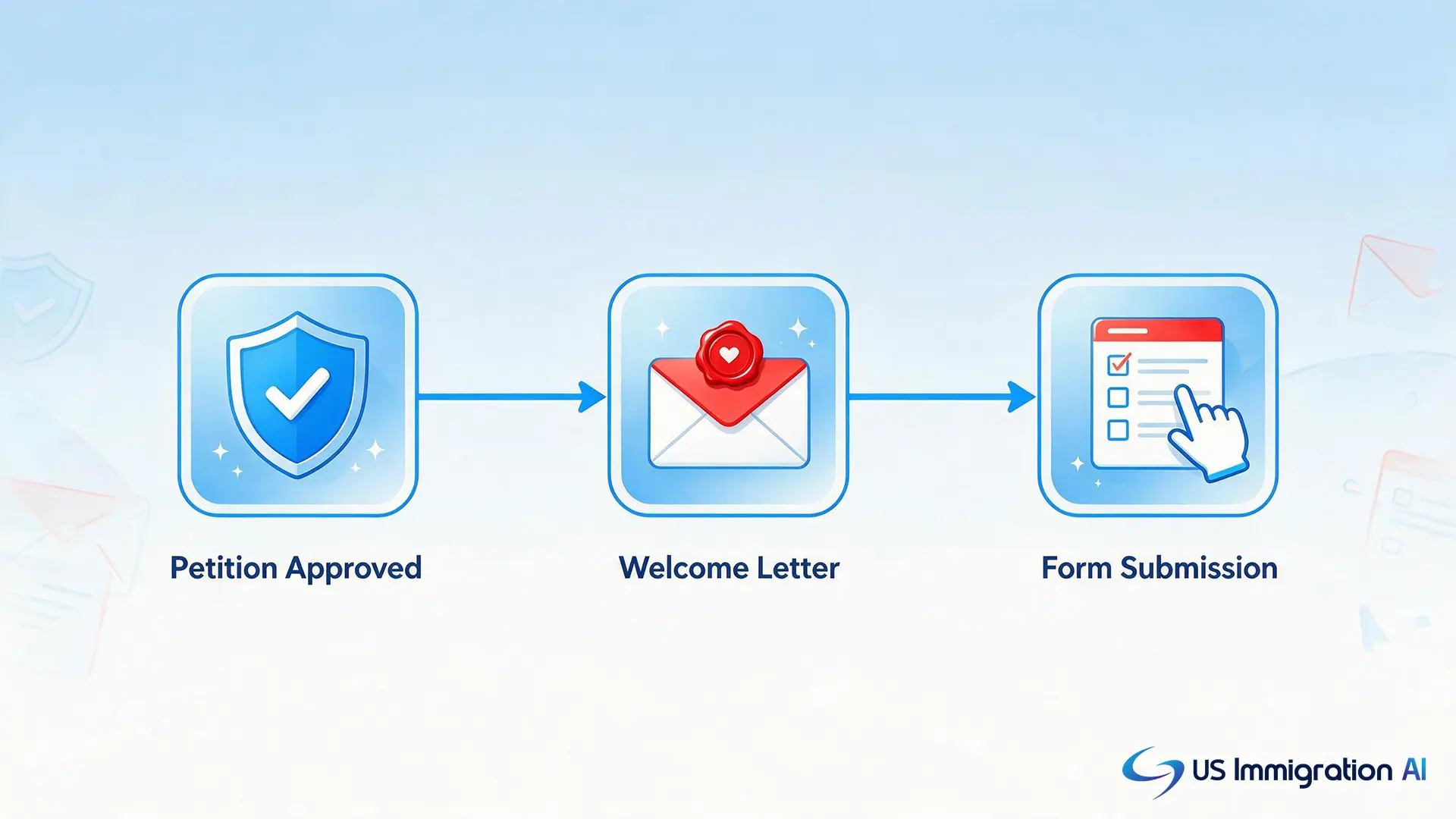 Petition Approved

Welcome Letter

Form Submission

US Immigration AI